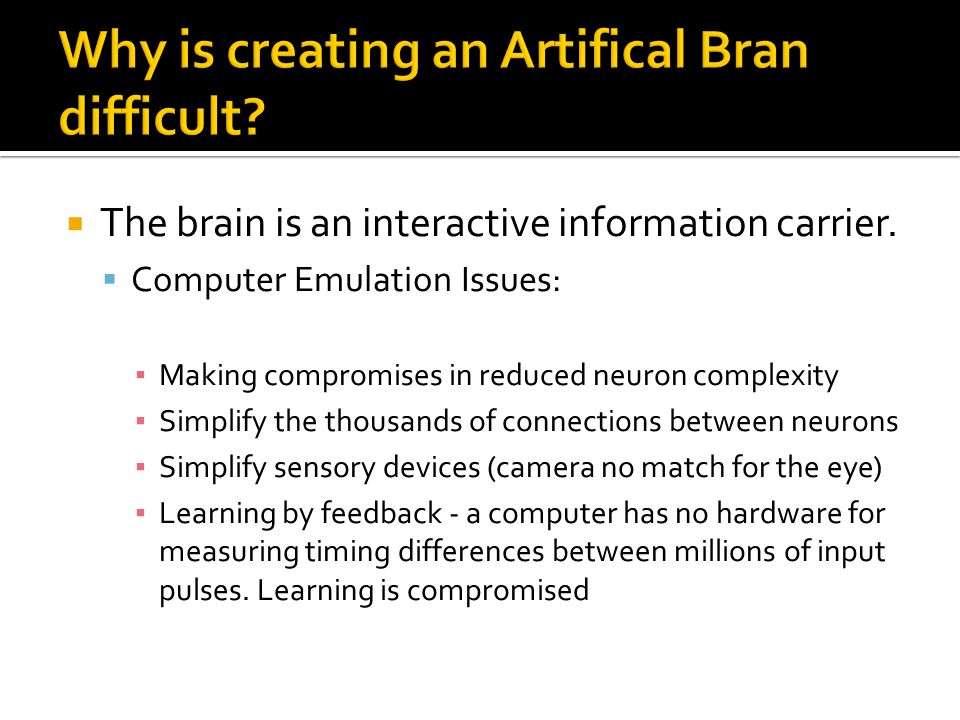 Why is creating an Artifical Bran difficult?

The brain is an interactive information carrier.

Computer Emulation Issues:

Making compromises in reduced neuron complexity

Simplify the thousands of connections between neurons

Simplify sensory devices (camera no match for the eye)

Learning by feedback - a computer has no hardware for measuring timing differences between millions of input pulses. Learning is compromised